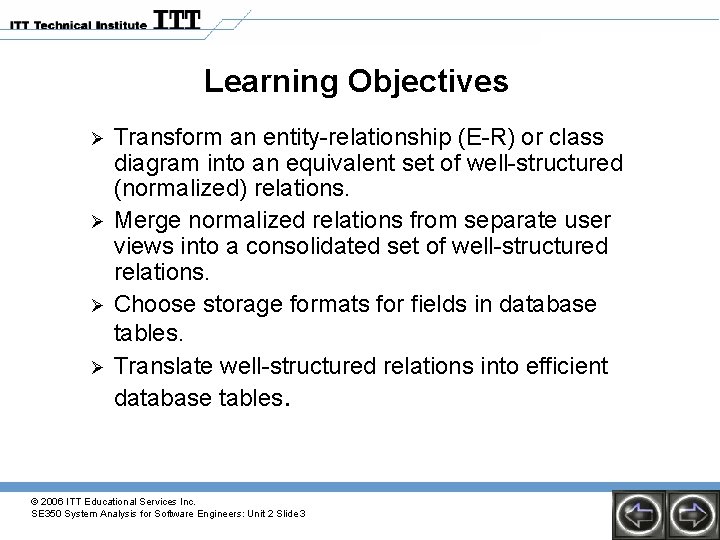 ITT Technical Institute ITT

Learning Objectives

➢ Transform an entity-relationship (E-R) or class diagram into an equivalent set of well-structured (normalized) relations.

➢ Merge normalized relations from separate user views into a consolidated set of well-structured relations.

➢ Choose storage formats for fields in database tables.

➢ Translate well-structured relations into efficient database tables.

© 2006 ITT Educational Services Inc.
SE350 System Analysis for Software Engineers: Unit 2 Slide 3